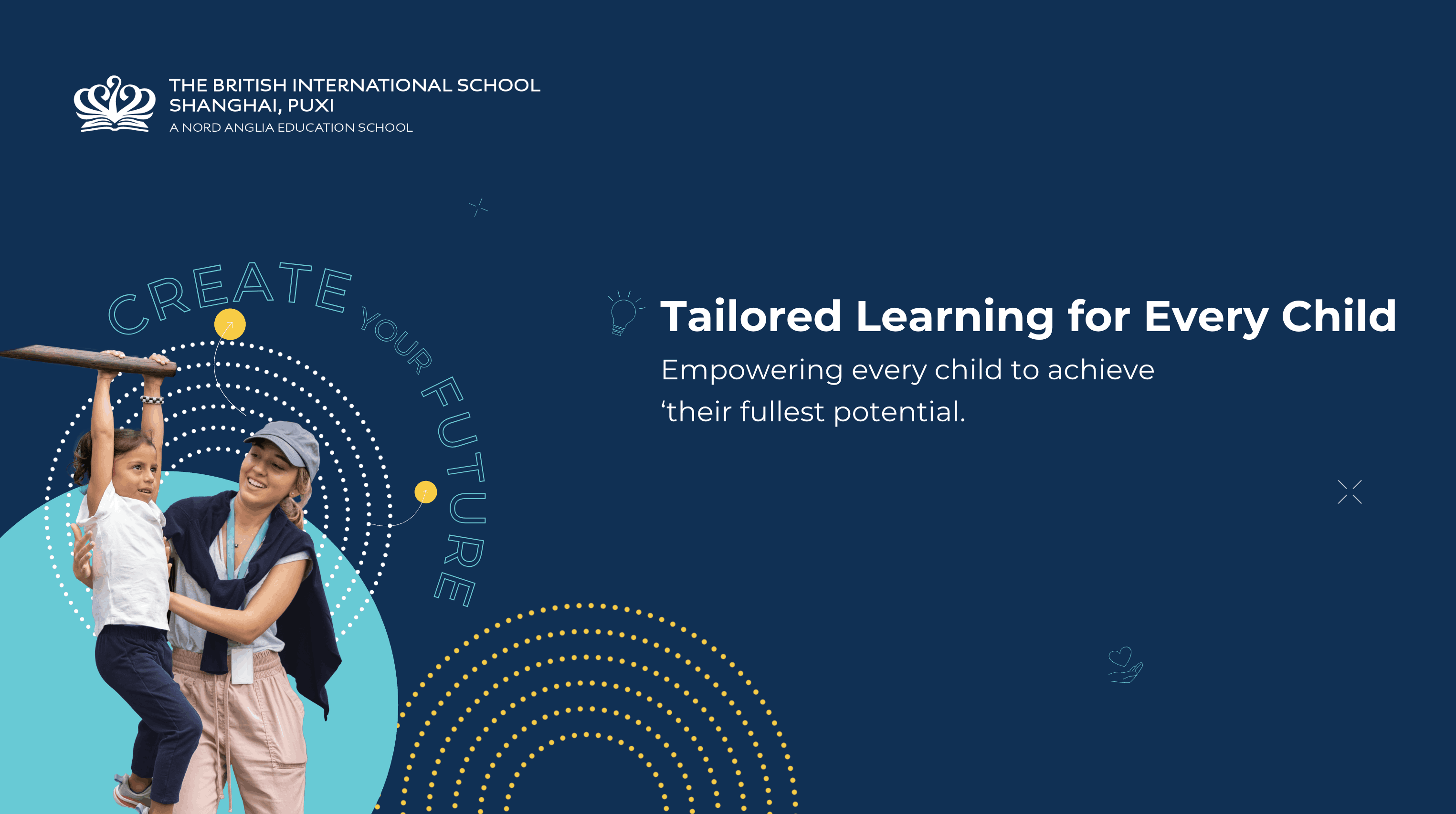 THE BRITISH INTERNATIONAL SCHOOL
SHANGHAI, PUXI
A NORD ANGLIA EDUCATION SCHOOL

CREATE YOUR FUTURE

Tailored Learning for Every Child

Empowering every child to achieve ‘their fullest potential.